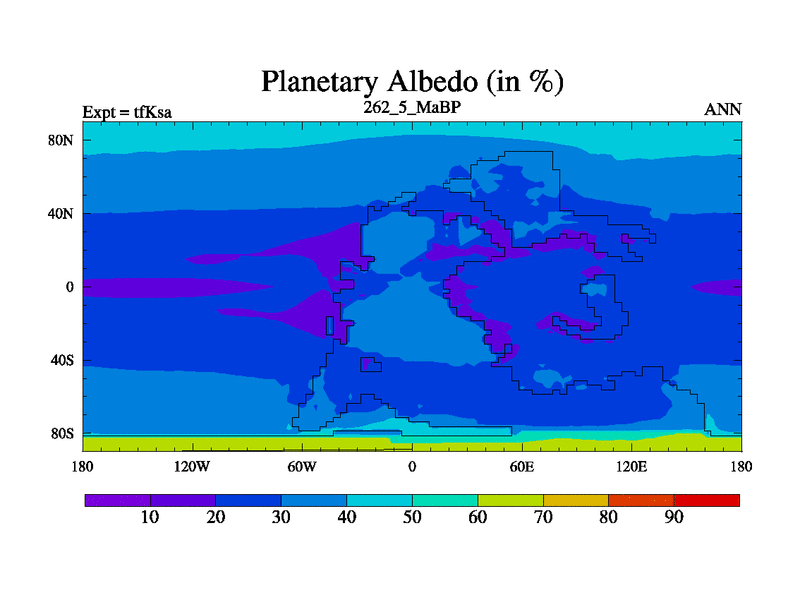 Planetary Albedo (in %)

Expt = tfKsa

262_5_MaBP

ANN

80N
40N
0
40S
80S

180
120W
60W
0
60E
120E
180

10
20
30
40
50
60
70
80
90